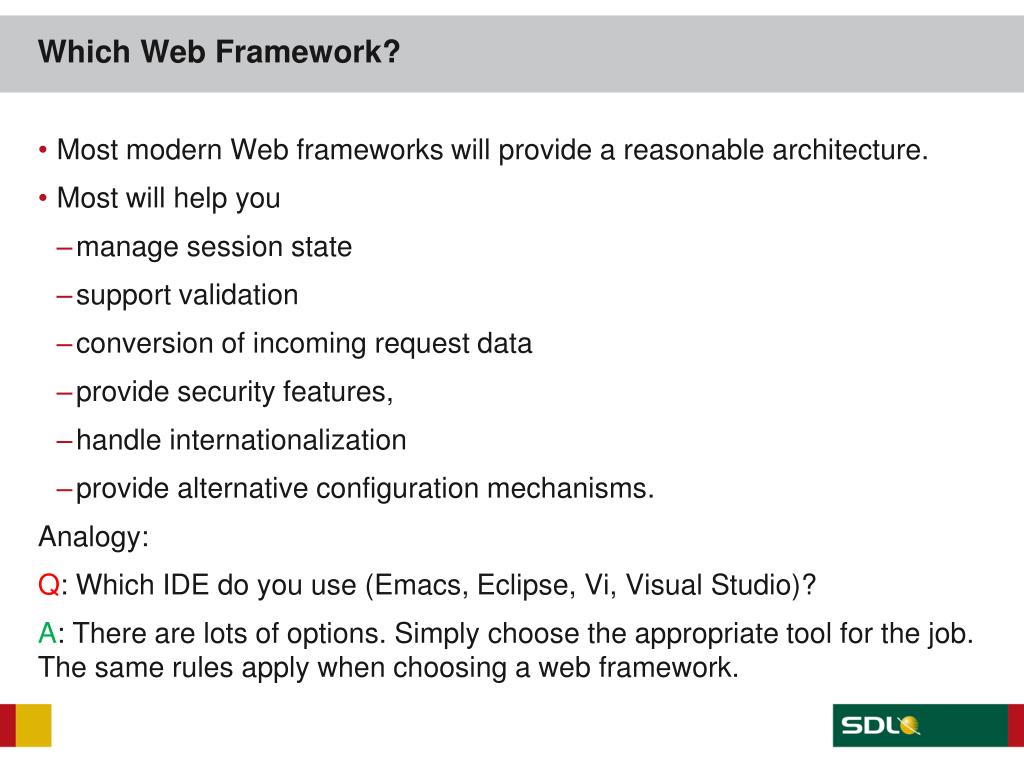 Which Web Framework?

• Most modern Web frameworks will provide a reasonable architecture.

• Most will help you

– manage session state

– support validation

– conversion of incoming request data

– provide security features,

– handle internationalization

– provide alternative configuration mechanisms.

Analogy:

Q: Which IDE do you use (Emacs, Eclipse, Vi, Visual Studio)?

A: There are lots of options. Simply choose the appropriate tool for the job. The same rules apply when choosing a web framework.

SDL